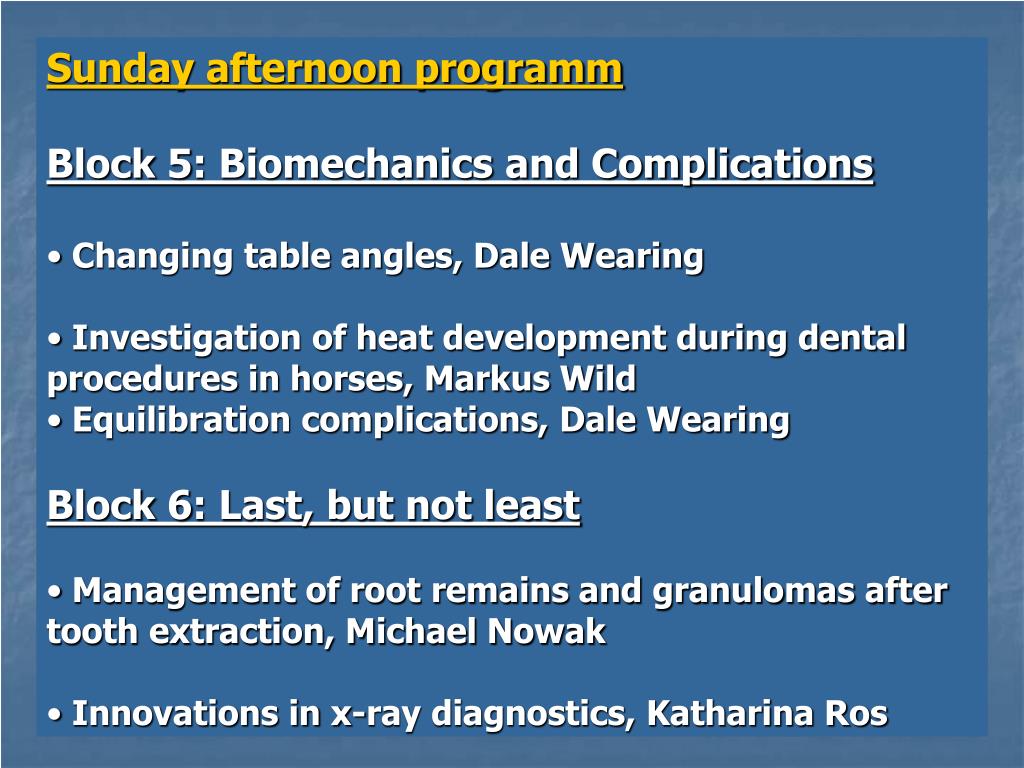 Sunday afternoon programm

Block 5: Biomechanics and Complications

• Changing table angles, Dale Wearing

• Investigation of heat development during dental procedures in horses, Markus Wild
• Equilibration complications, Dale Wearing

Block 6: Last, but not least

• Management of root remains and granulomas after tooth extraction, Michael Nowak

• Innovations in x-ray diagnostics, Katharina Ros